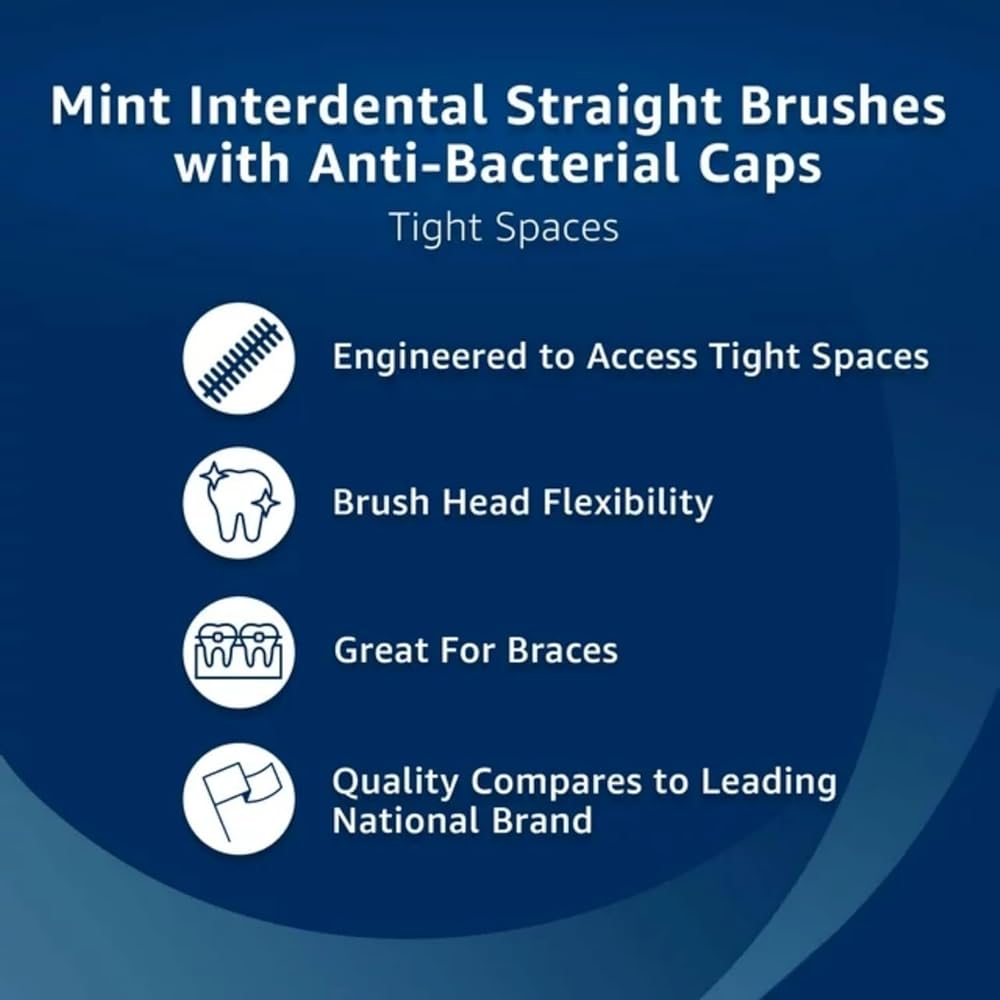 Mint Interdental Straight Brushes with Anti-Bacterial Caps
Tight Spaces

Engineered to Access Tight Spaces

Brush Head Flexibility

Great For Braces

Quality Compares to Leading National Brand